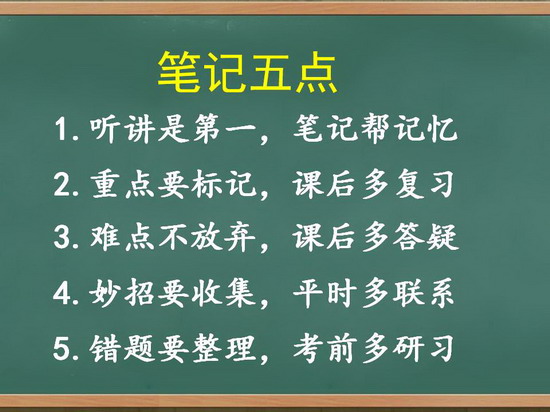 笔记五点

1. 听讲是第一，笔记帮记忆

2. 重点要标记，课后多复习

3. 难点不放弃，课后多答疑

4. 妙招要收集，平时多联系

5. 错题要整理，考前多研习